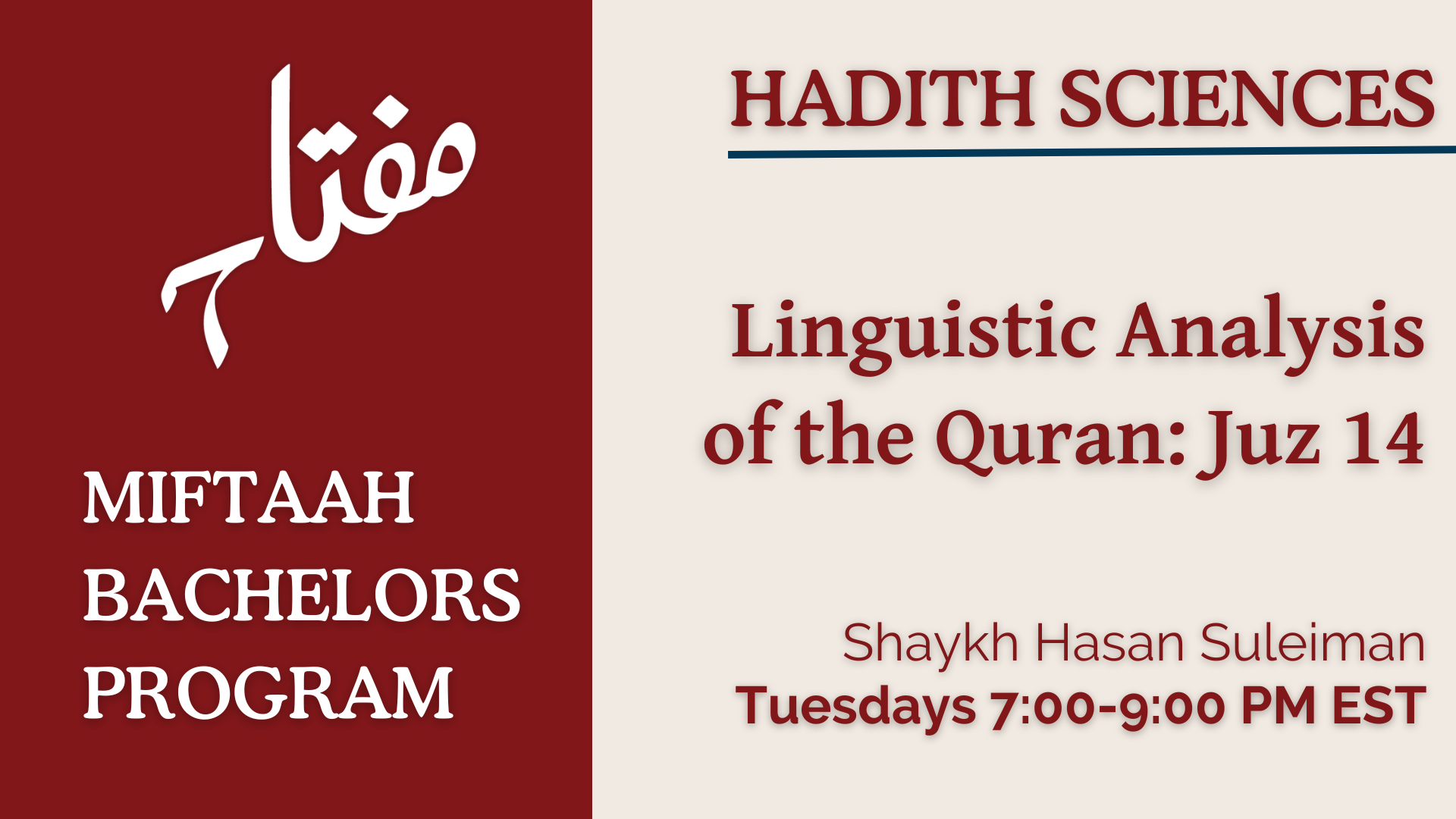 مفتاح

MIFTAAH BACHELORS PROGRAM

HADITH SCIENCES

Linguistic Analysis of the Quran: Juz 14

Shaykh Hasan Suleiman
Tuesdays 7:00-9:00 PM EST